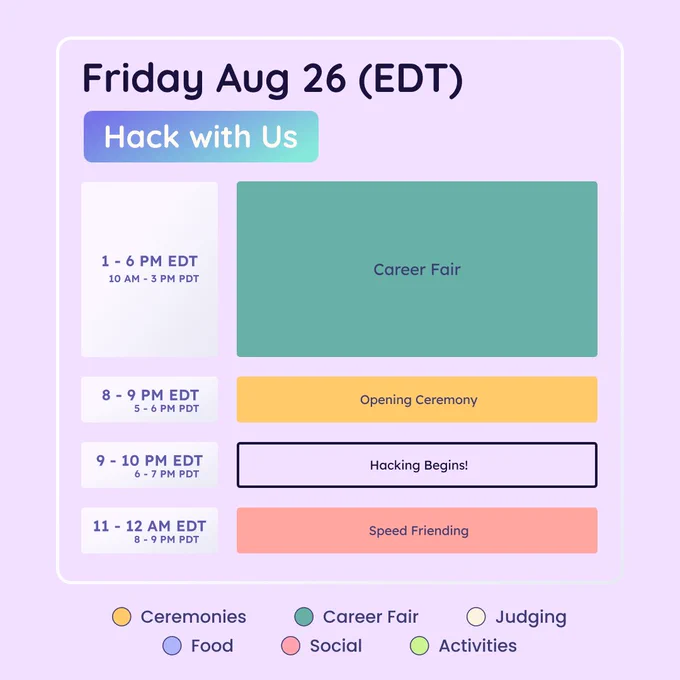 Friday Aug 26 (EDT)

Hack with Us

1 - 6 PM EDT
10 AM - 3 PM PDT

Career Fair

8 - 9 PM EDT
5 - 6 PM PDT

Opening Ceremony

9 - 10 PM EDT
6 - 7 PM PDT

Hacking Begins!

11 - 12 AM EDT
8 - 9 PM PDT

Speed Friending

Ceremonies
Career Fair
Judging
Food
Social
Activities